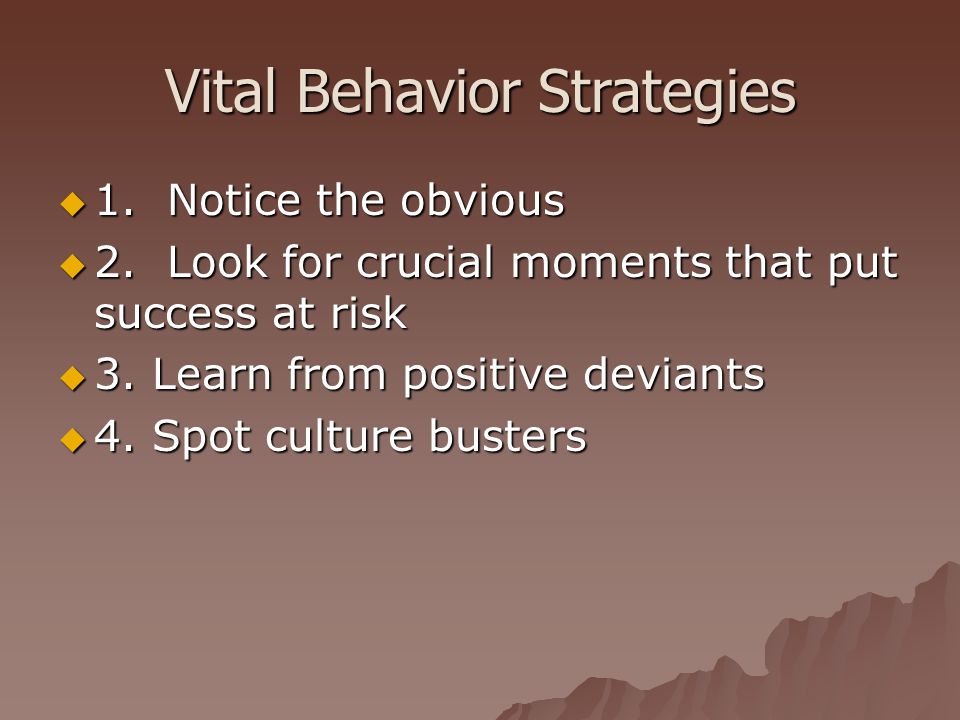 Vital Behavior Strategies

1. Notice the obvious

2. Look for crucial moments that put success at risk

3. Learn from positive deviants

4. Spot culture busters